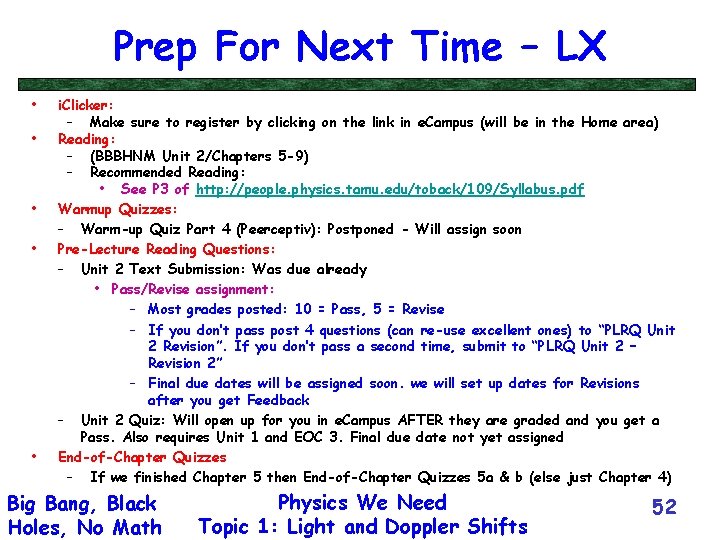 Prep For Next Time – LX

• iClicker:
 – Make sure to register by clicking on the link in eCampus (will be in the Home area)
• Reading:
 – (BBBHNM Unit 2/Chapters 5-9)
 – Recommended Reading:
  • See P3 of http://people.physics.tamu.edu/toback/109/Syllabus.pdf
• Warmup Quizzes:
 – Warm-up Quiz Part 4 (Peerceptiv): Postponed - Will assign soon
• Pre-Lecture Reading Questions:
 – Unit 2 Text Submission: Was due already
  • Pass/Revise assignment:
   – Most grades posted: 10 = Pass, 5 = Revise
   – If you don't pass post 4 questions (can re-use excellent ones) to "PLRQ Unit 2 Revision". If you don't pass a second time, submit to "PLRQ Unit 2 – Revision 2"
   – Final due dates will be assigned soon. we will set up dates for Revisions after you get Feedback
 – Unit 2 Quiz: Will open up for you in eCampus AFTER they are graded and you get a Pass. Also requires Unit 1 and EOC 3. Final due date not yet assigned
• End-of-Chapter Quizzes
 – If we finished Chapter 5 then End-of-Chapter Quizzes 5a & b (else just Chapter 4)

Big Bang, Black Holes, No Math

Physics We Need
Topic 1: Light and Doppler Shifts

52